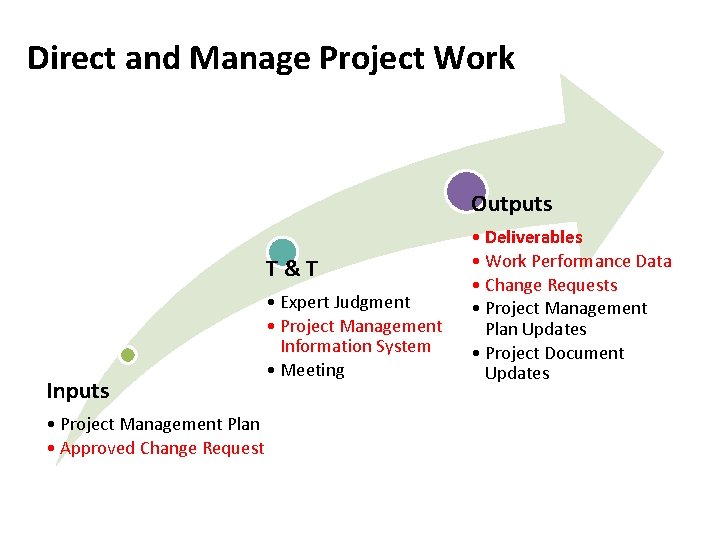 Direct and Manage Project Work

Inputs
• Project Management Plan
• Approved Change Request

T & T
• Expert Judgment
• Project Management Information System
• Meeting

Outputs
• Deliverables
• Work Performance Data
• Change Requests
• Project Management Plan Updates
• Project Document Updates